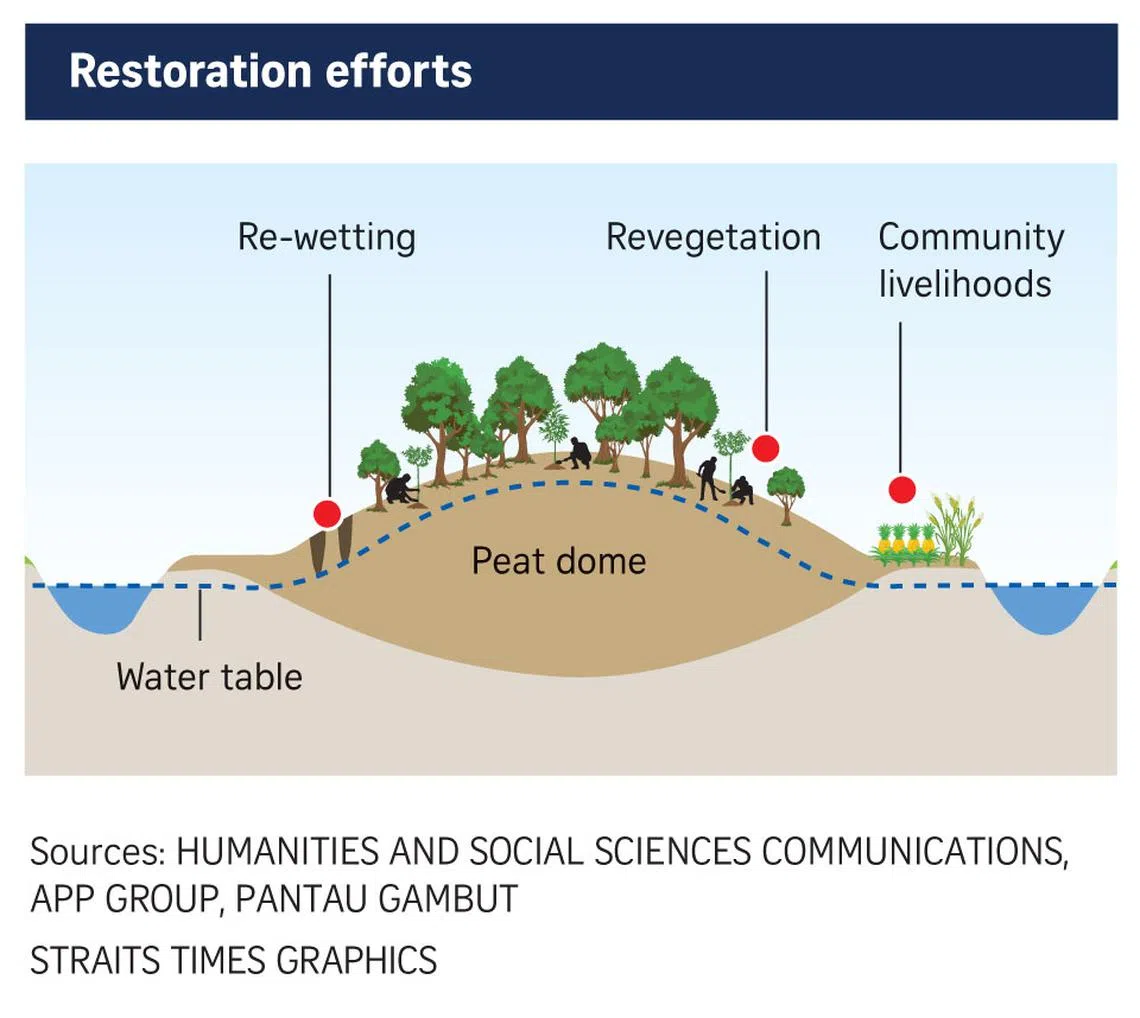 Restoration efforts

Re-wetting

Revegetation

Community livelihoods

Peat dome

Water table

Sources: HUMANITIES AND SOCIAL SCIENCES COMMUNICATIONS, APP GROUP, PANTAU GAMBUT

STRAITS TIMES GRAPHICS